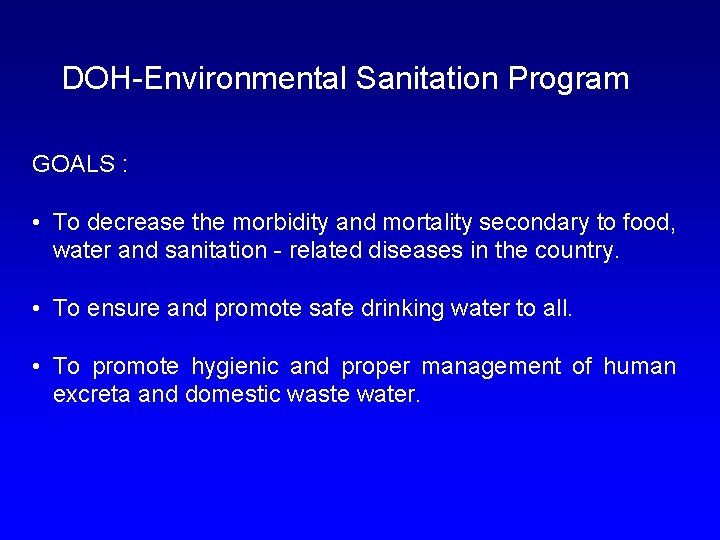 DOH-Environmental Sanitation Program

GOALS :

• To decrease the morbidity and mortality secondary to food, water and sanitation - related diseases in the country.

• To ensure and promote safe drinking water to all.

• To promote hygienic and proper management of human excreta and domestic waste water.